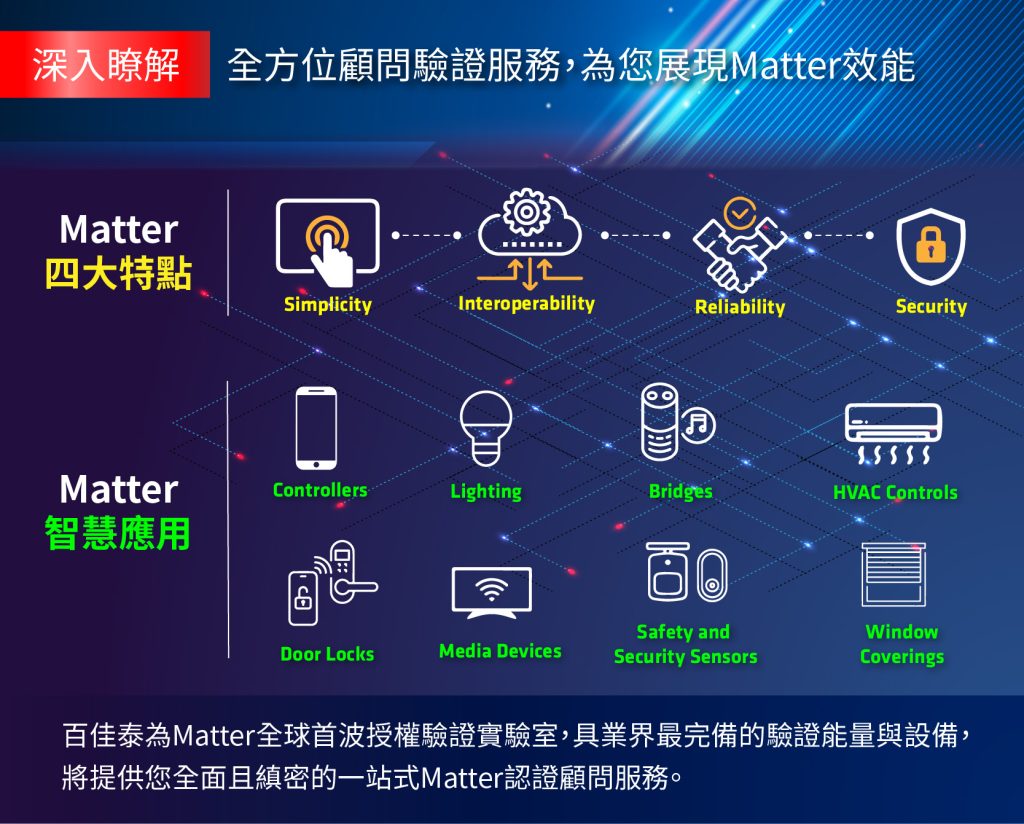 深入瞭解 全方位顧問驗證服務，為您展現Matter效能

Matter
四大特點

Simplicity
Interoperability
Reliability
Security

Matter
智慧應用

Controllers
Lighting
Bridges
HVAC Controls
Door Locks
Media Devices
Safety and Security Sensors
Window Coverings

百佳泰為Matter全球首波授權驗證實驗室，具業界最完備的驗證能量與設備，將提供您全面且縝密的一站式Matter認證顧問服務。